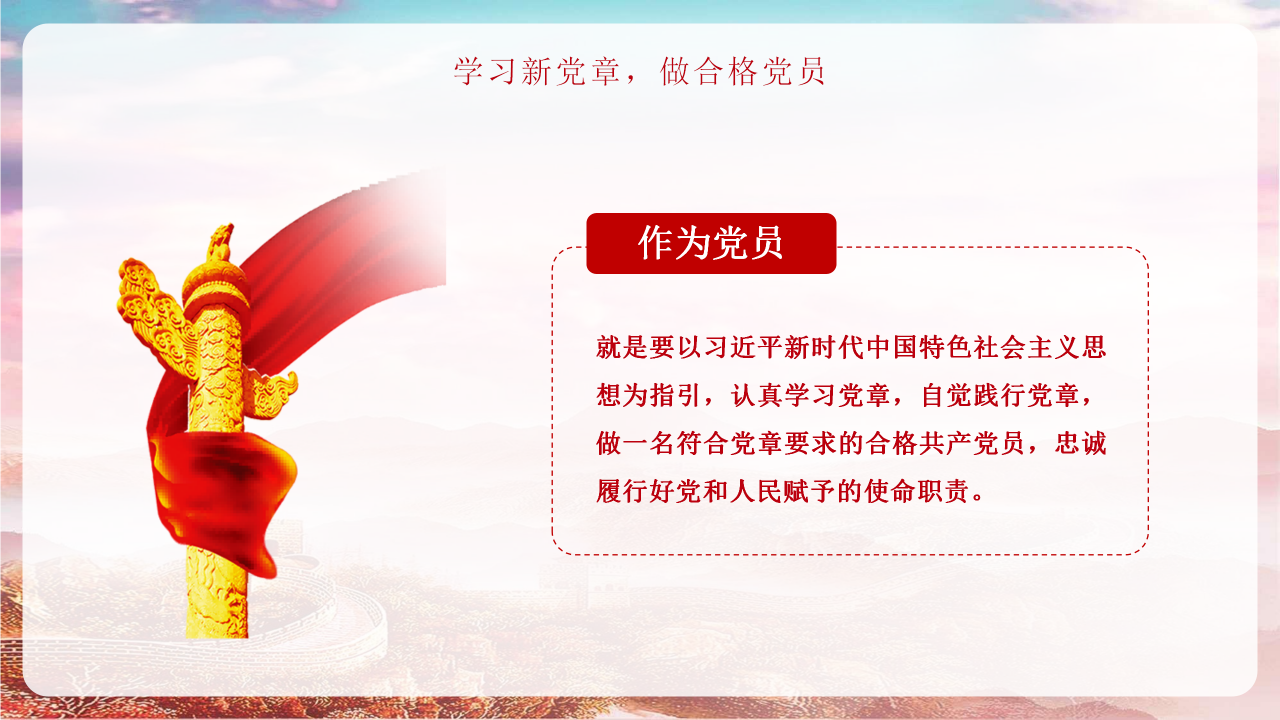 学习新党章，做合格党员

作为党员

就是要以习近平新时代中国特色社会主义思想为指引，认真学习党章，自觉践行党章，做一名符合党章要求的合格共产党员，忠诚履行好党和人民赋予的使命职责。